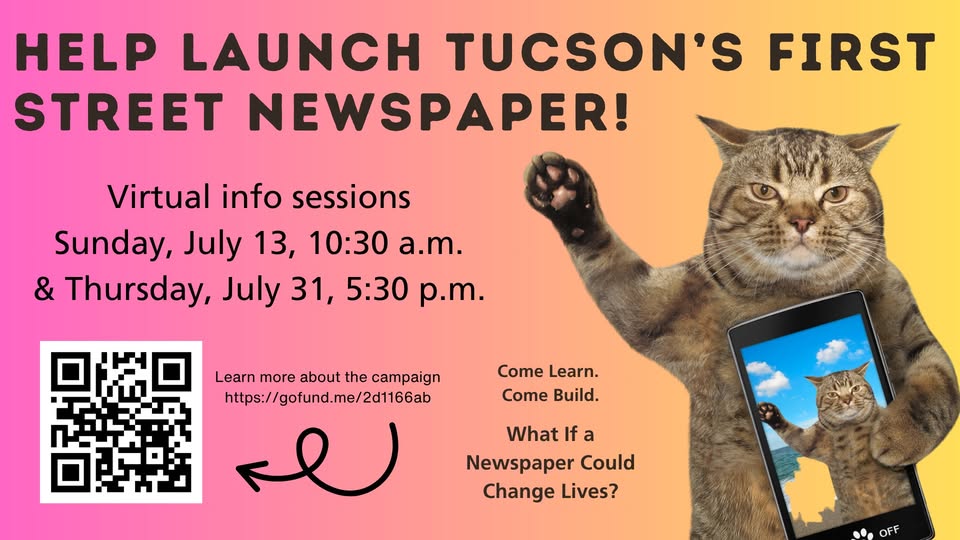 HELP LAUNCH TUCSON'S FIRST STREET NEWSPAPER!

Virtual info sessions
Sunday, July 13, 10:30 a.m.
& Thursday, July 31, 5:30 p.m.

Learn more about the campaign
https://gofund.me/2d1166ab

Come Learn.
Come Build.

What If a Newspaper Could Change Lives?

OFF